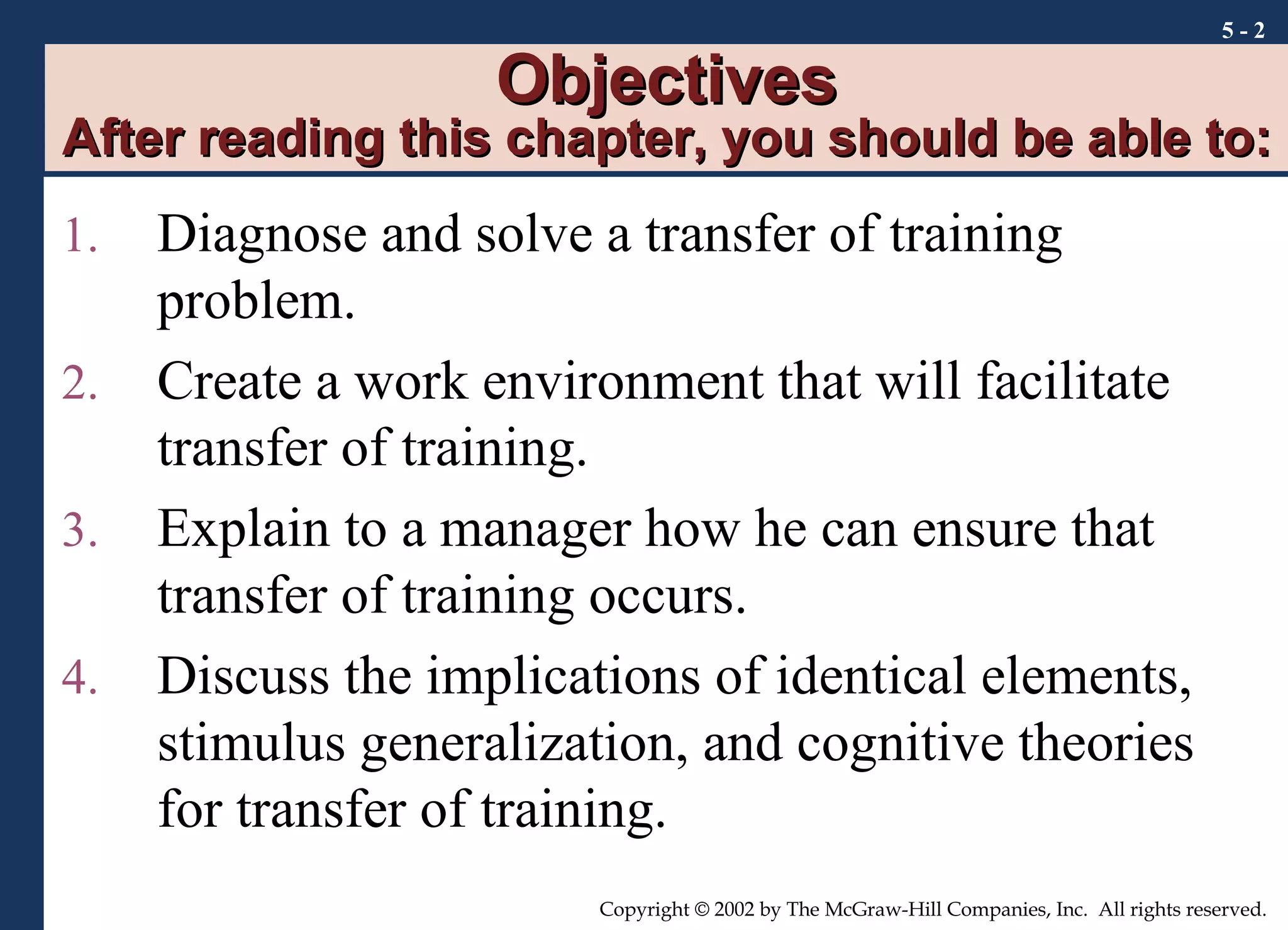 5 - 2

Objectives
After reading this chapter, you should be able to:

1. Diagnose and solve a transfer of training problem.
2. Create a work environment that will facilitate transfer of training.
3. Explain to a manager how he can ensure that transfer of training occurs.
4. Discuss the implications of identical elements, stimulus generalization, and cognitive theories for transfer of training.

Copyright © 2002 by The McGraw-Hill Companies, Inc. All rights reserved.